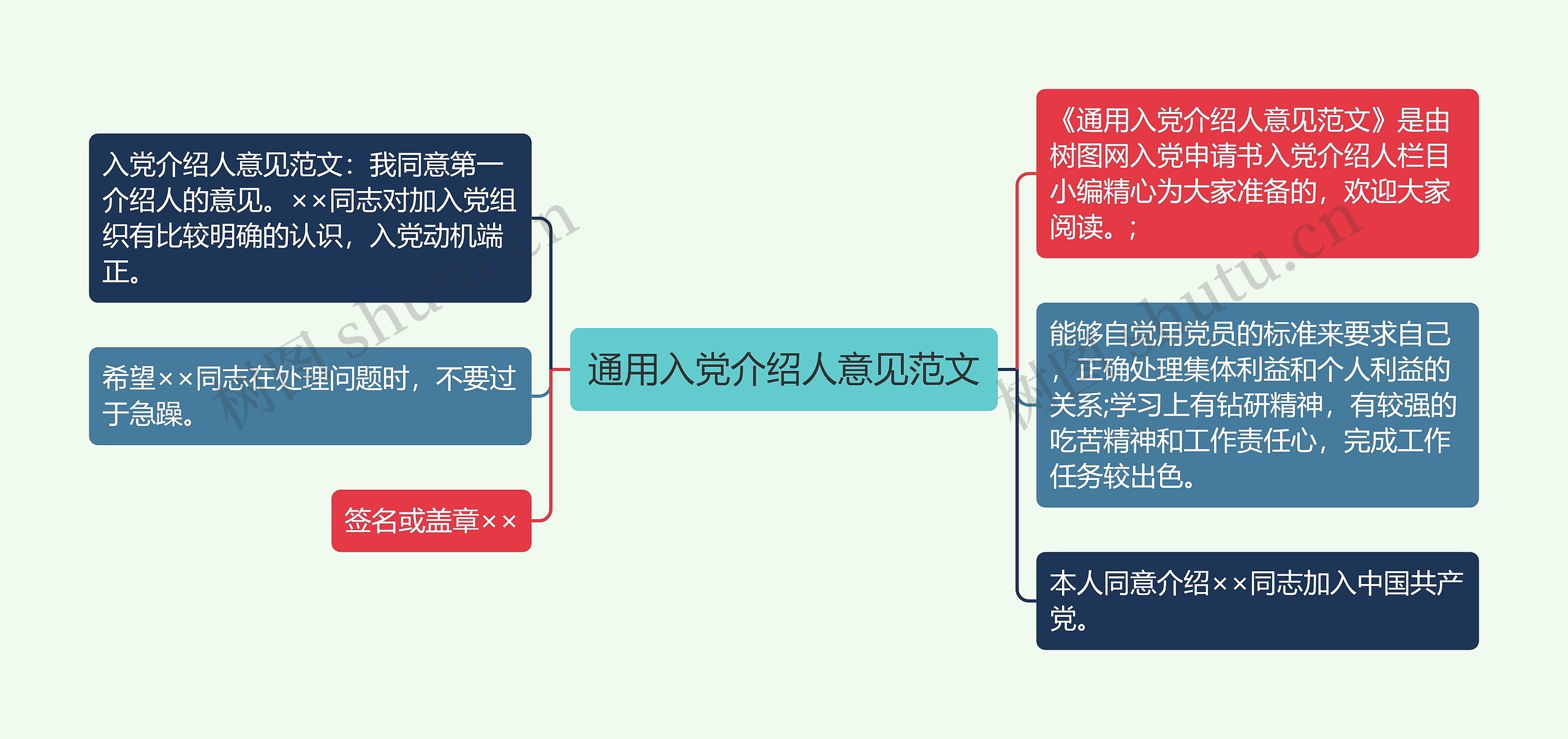 通用入党介绍人意见范文

入党介绍人意见范文：我同意第一介绍人的意见。××同志对加入党组织有比较明确的认识，入党动机端正。

希望××同志在处理问题时，不要过于急躁。

签名或盖章××

《通用入党介绍人意见范文》是由树图网入党申请书入党介绍人栏目小编精心为大家准备的，欢迎大家阅读。；

能够自觉用党员的标准来要求自己，正确处理集体利益和个人利益的关系;学习上有钻研精神，有较强的吃苦精神和工作责任心，完成工作任务较出色。

本人同意介绍××同志加入中国共产党。

树图 shutu.cn

树图 shutu.cn